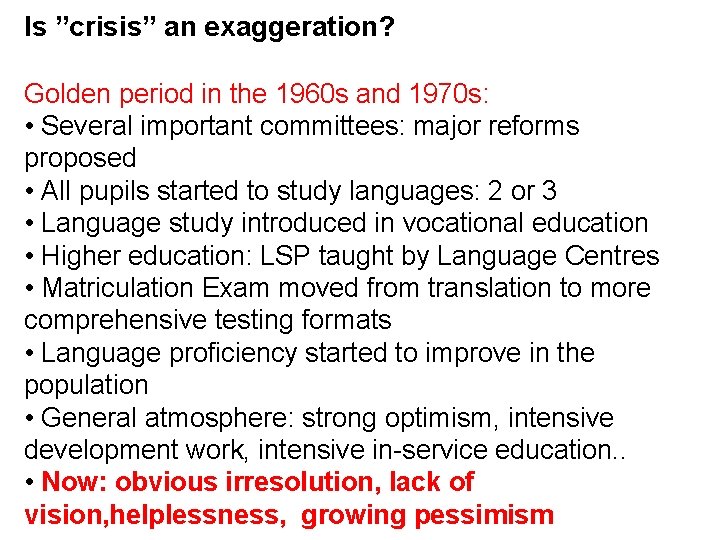 Is "crisis" an exaggeration?

Golden period in the 1960s and 1970s:
• Several important committees: major reforms proposed
• All pupils started to study languages: 2 or 3
• Language study introduced in vocational education
• Higher education: LSP taught by Language Centres
• Matriculation Exam moved from translation to more comprehensive testing formats
• Language proficiency started to improve in the population
• General atmosphere: strong optimism, intensive development work, intensive in-service education..
• Now: obvious irresolution, lack of vision,helplessness, growing pessimism